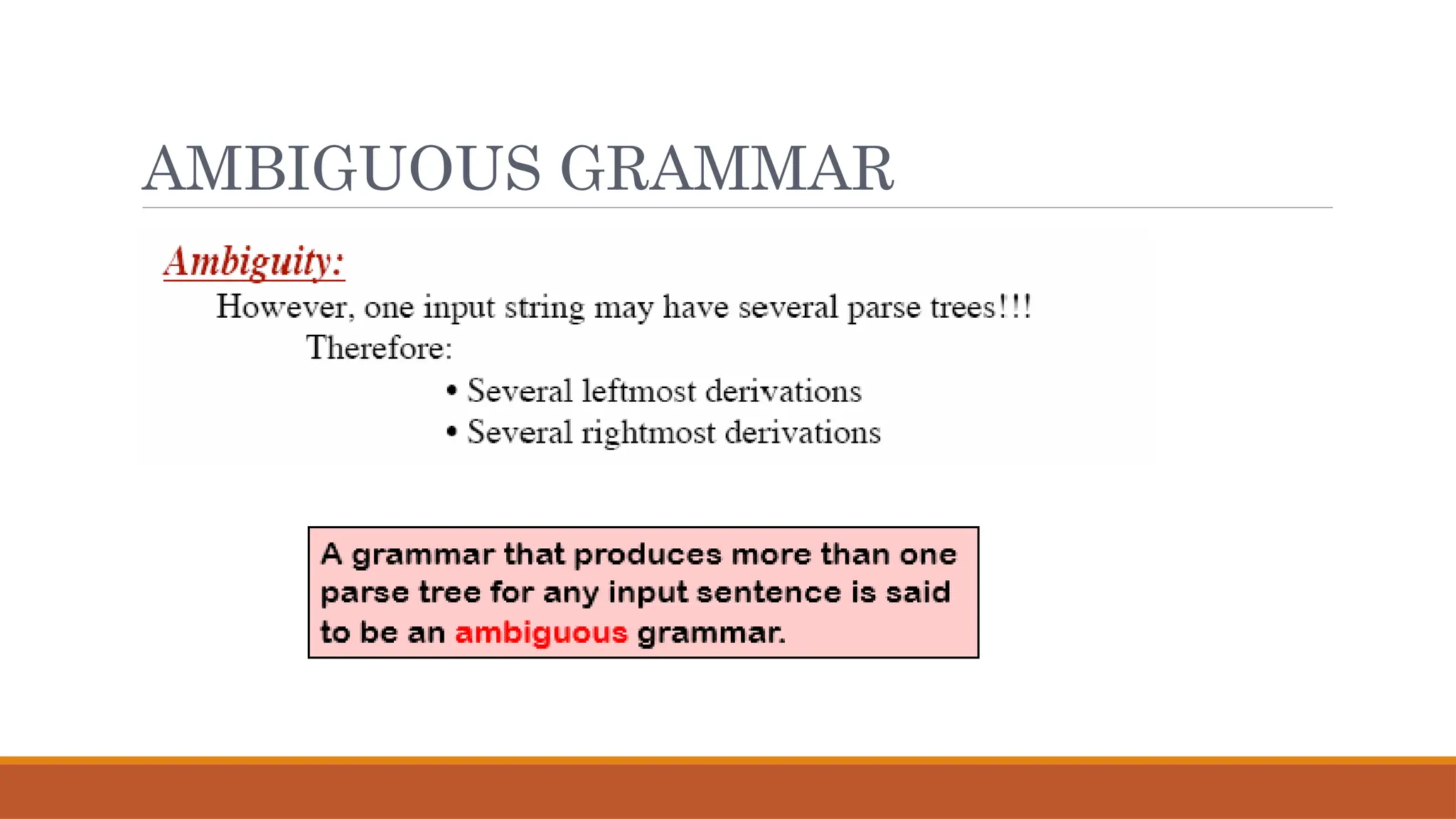 AMBIGUOUS GRAMMAR

Ambiguity:

However, one input string may have several parse trees!!!

Therefore:

• Several leftmost derivations
• Several rightmost derivations

A grammar that produces more than one parse tree for any input sentence is said to be an ambiguous grammar.